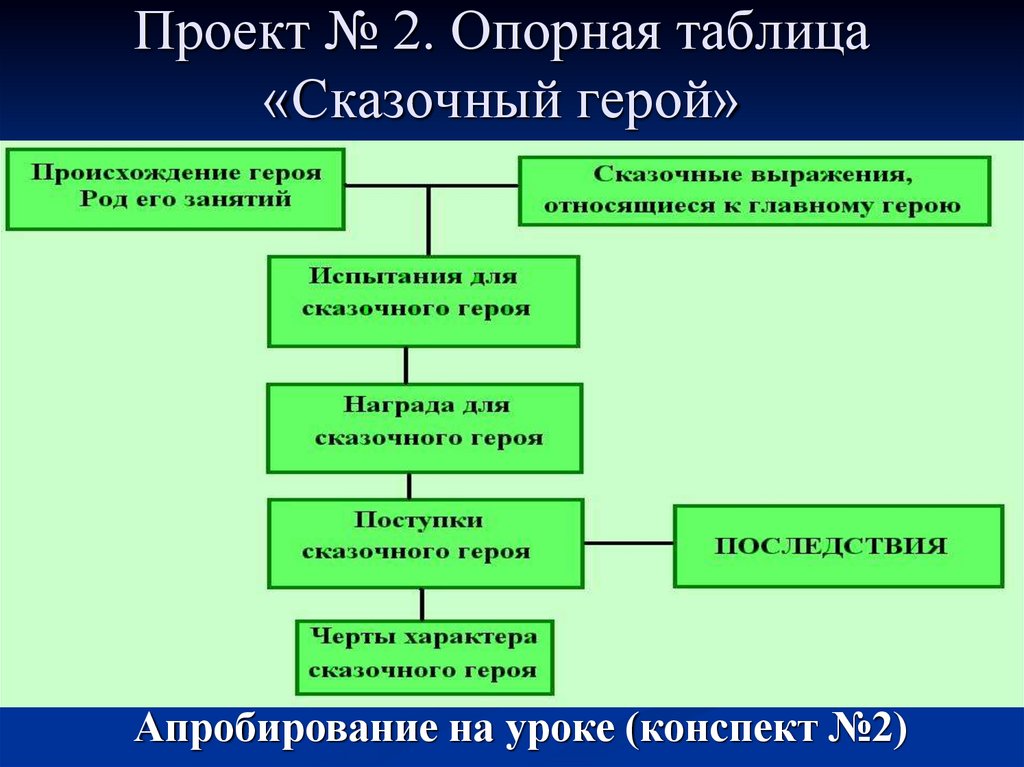 Проект № 2. Опорная таблица «Сказочный герой»

Происхождение героя
Род его занятий

Сказочные выражения, относящиеся к главному герою

Испытания для сказочного героя

Награда для сказочного героя

Поступки сказочного героя

ПОСЛЕДСТВИЯ

Черты характера сказочного героя

Апробирование на уроке (конспект №2)